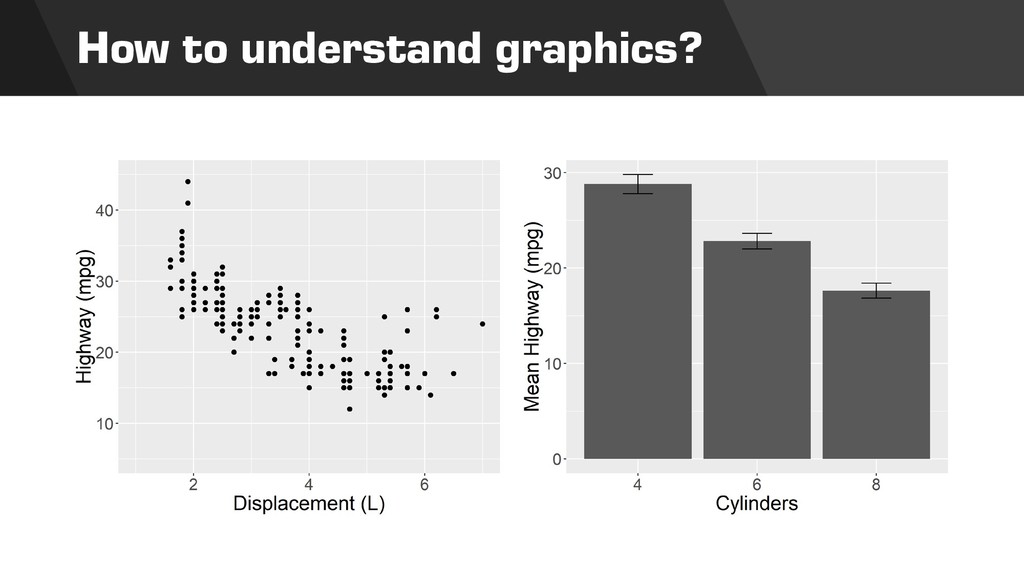 How to understand graphics?

Highway (mpg)

40

30

20

10

2

4

6

Displacement (L)

Mean Highway (mpg)

30

20

10

0

4

6

8

Cylinders